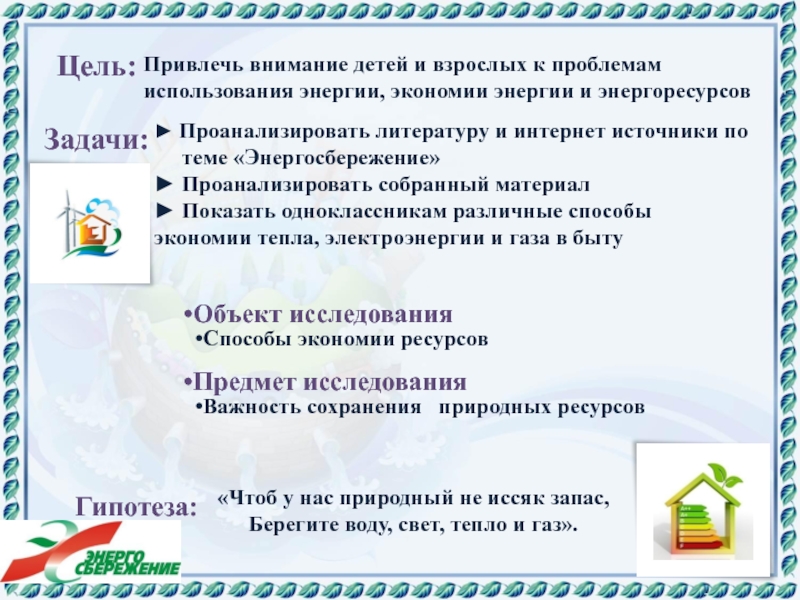 Цель: Привлечь внимание детей и взрослых к проблемам использования энергии, экономии энергии и энергоресурсов

Задачи: ► Проанализировать литературу и интернет источники по теме «Энергосбережение»
► Проанализировать собранный материал
► Показать одноклассникам различные способы экономии тепла, электроэнергии и газа в быту

•Объект исследования
•Способы экономии ресурсов

•Предмет исследования
•Важность сохранения природных ресурсов

Гипотеза: «Чтоб у нас природный не иссяк запас, Берегите воду, свет, тепло и газ».

ЭНЕРГО СБЕРЕЖЕНИЕ